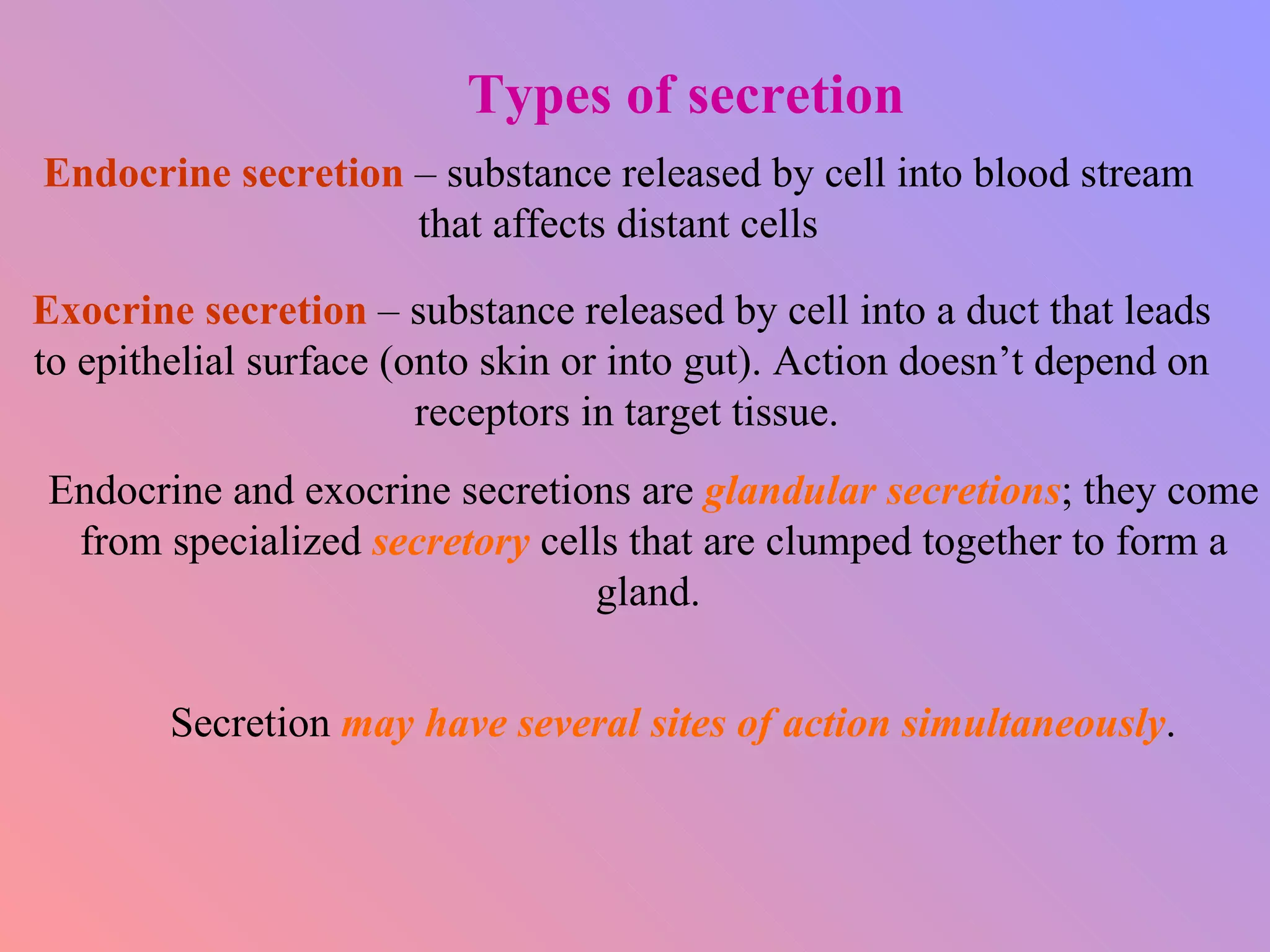 Types of secretion

Endocrine secretion – substance released by cell into blood stream that affects distant cells

Exocrine secretion – substance released by cell into a duct that leads to epithelial surface (onto skin or into gut). Action doesn’t depend on receptors in target tissue.

Endocrine and exocrine secretions are glandular secretions; they come from specialized secretory cells that are clumped together to form a gland.

Secretion may have several sites of action simultaneously.